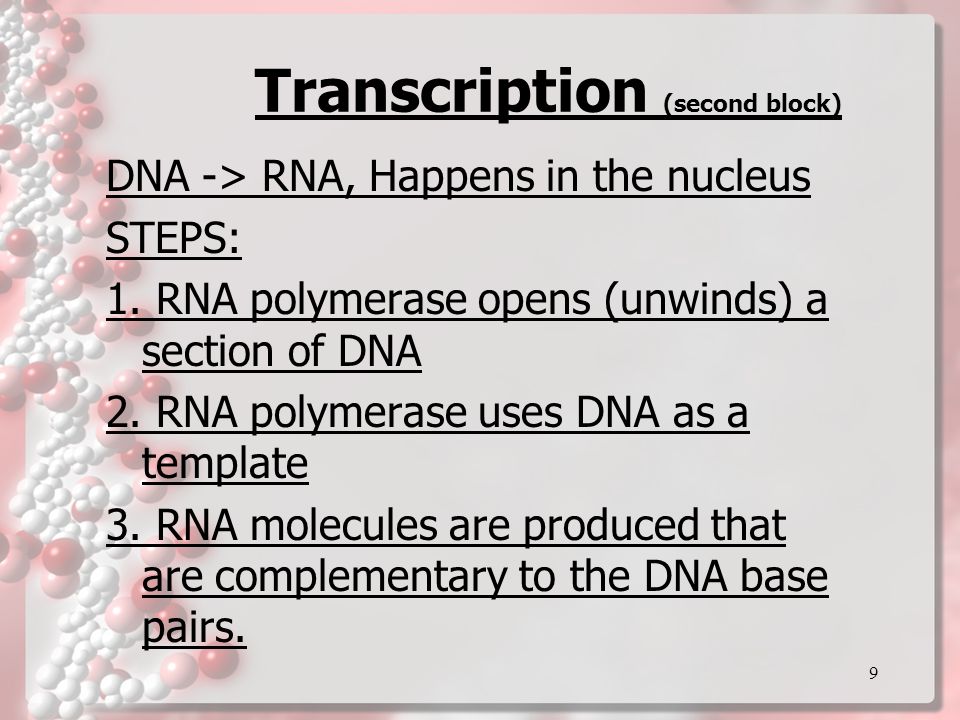 Transcription (second block)

DNA -> RNA, Happens in the nucleus

STEPS:

1. RNA polymerase opens (unwinds) a section of DNA

2. RNA polymerase uses DNA as a template

3. RNA molecules are produced that are complementary to the DNA base pairs.

9